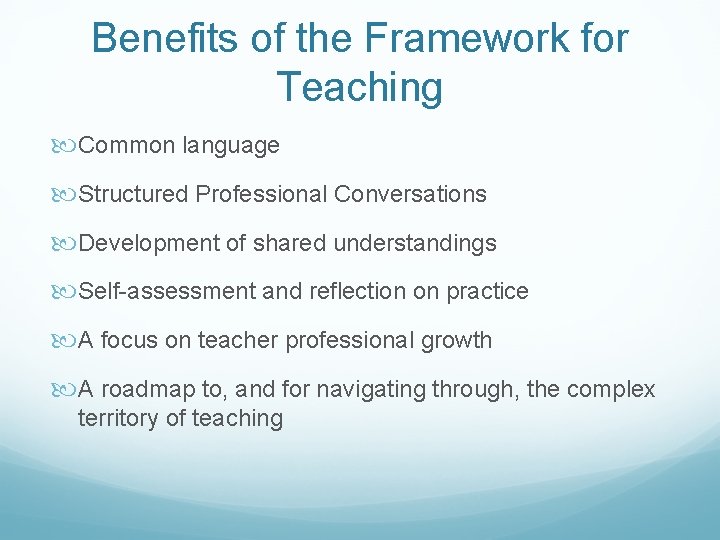 Benefits of the Framework for Teaching

Common language

Structured Professional Conversations

Development of shared understandings

Self-assessment and reflection on practice

A focus on teacher professional growth

A roadmap to, and for navigating through, the complex territory of teaching